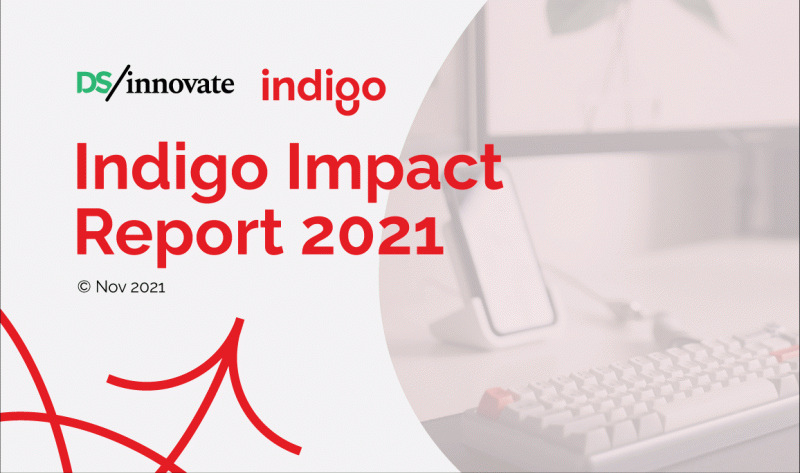 DS/innovate indigo

Indigo Impact Report 2021

© Nov 2021